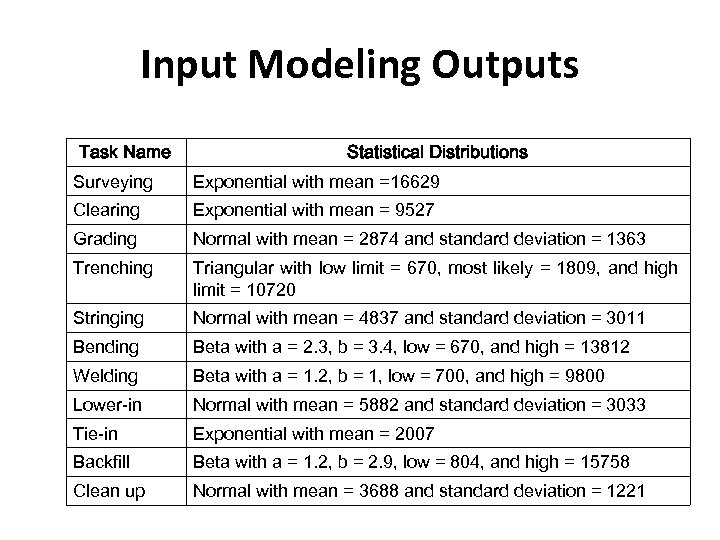 Input Modeling Outputs

| Task Name | Statistical Distributions |
|---|---|
| Surveying | Exponential with mean =16629 |
| Clearing | Exponential with mean = 9527 |
| Grading | Normal with mean = 2874 and standard deviation = 1363 |
| Trenching | Triangular with low limit = 670, most likely = 1809, and high limit = 10720 |
| Stringing | Normal with mean = 4837 and standard deviation = 3011 |
| Bending | Beta with a = 2.3, b = 3.4, low = 670, and high = 13812 |
| Welding | Beta with a = 1.2, b = 1, low = 700, and high = 9800 |
| Lower-in | Normal with mean = 5882 and standard deviation = 3033 |
| Tie-in | Exponential with mean = 2007 |
| Backfill | Beta with a = 1.2, b = 2.9, low = 804, and high = 15758 |
| Clean up | Normal with mean = 3688 and standard deviation = 1221 |